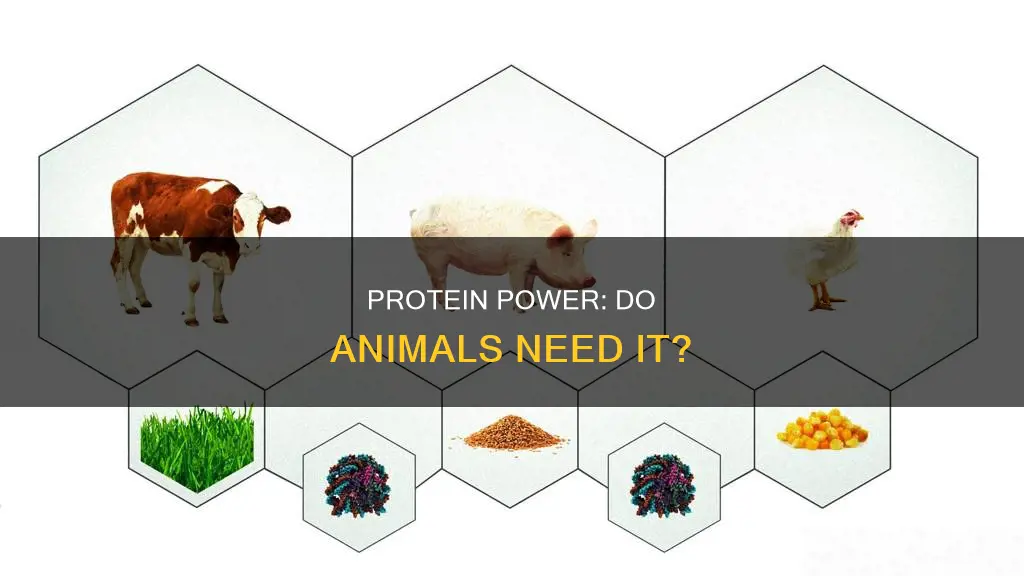 PROTEIN POWER: DO ANIMALS NEED IT?